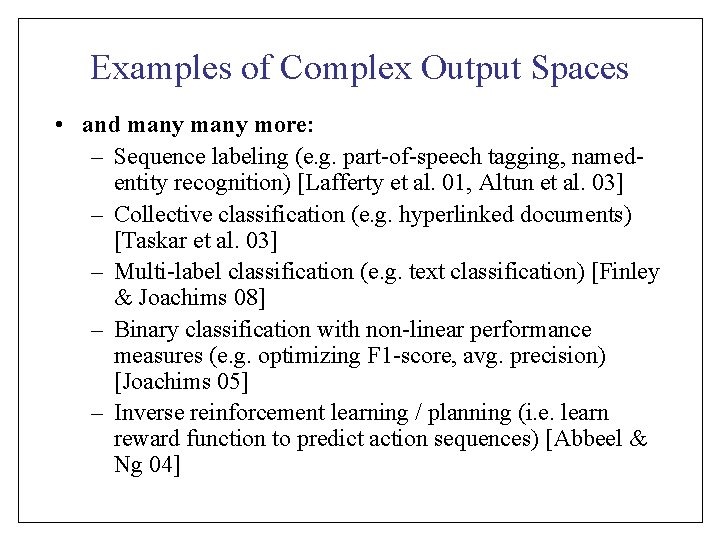 Examples of Complex Output Spaces

• and many many more:
– Sequence labeling (e.g. part-of-speech tagging, named-entity recognition) [Lafferty et al. 01, Altun et al. 03]
– Collective classification (e.g. hyperlinked documents) [Taskar et al. 03]
– Multi-label classification (e.g. text classification) [Finley & Joachims 08]
– Binary classification with non-linear performance measures (e.g. optimizing F1-score, avg. precision) [Joachims 05]
– Inverse reinforcement learning / planning (i.e. learn reward function to predict action sequences) [Abbeel & Ng 04]